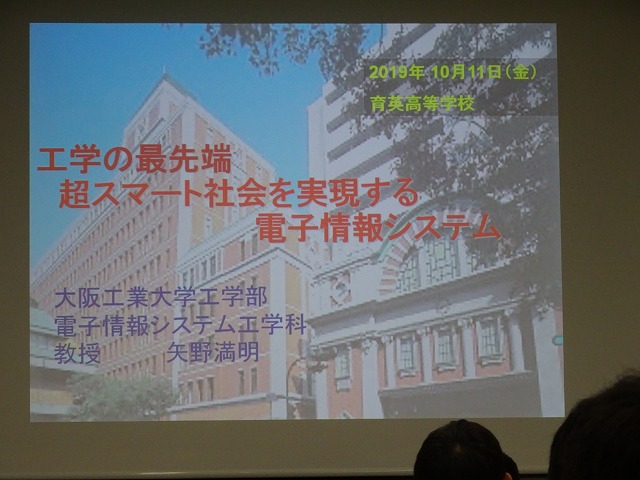 2019年 10月11日（金）
育英高等学校

工学の最先端
超スマート社会を実現する
電子情報システム

大阪工業大学工学部
電子情報システム工学科
教授　　矢野満明